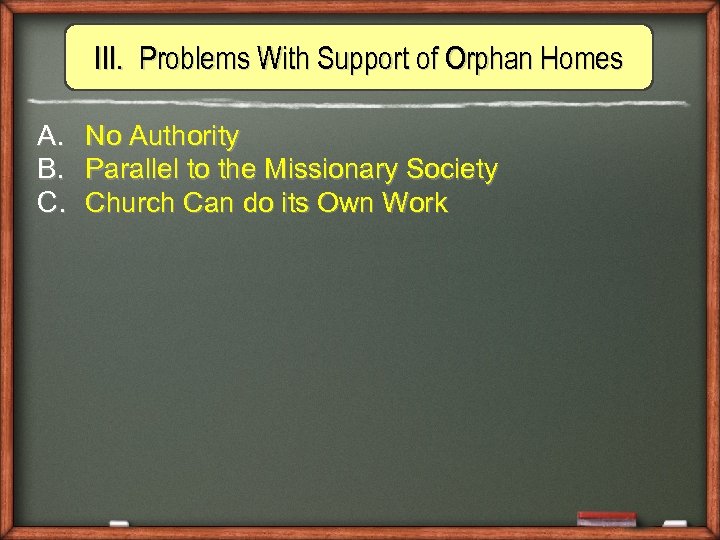 III. Problems With Support of Orphan Homes

A. No Authority
B. Parallel to the Missionary Society
C. Church Can do its Own Work